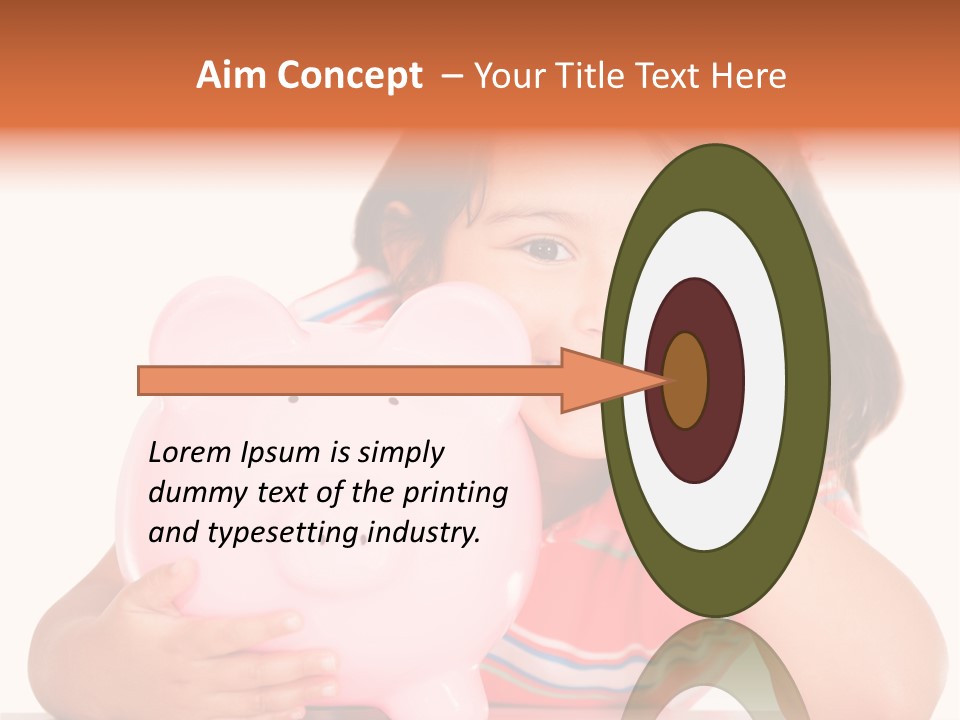 Aim Concept – Your Title Text Here

Lorem Ipsum is simply dummy text of the printing and typesetting industry.